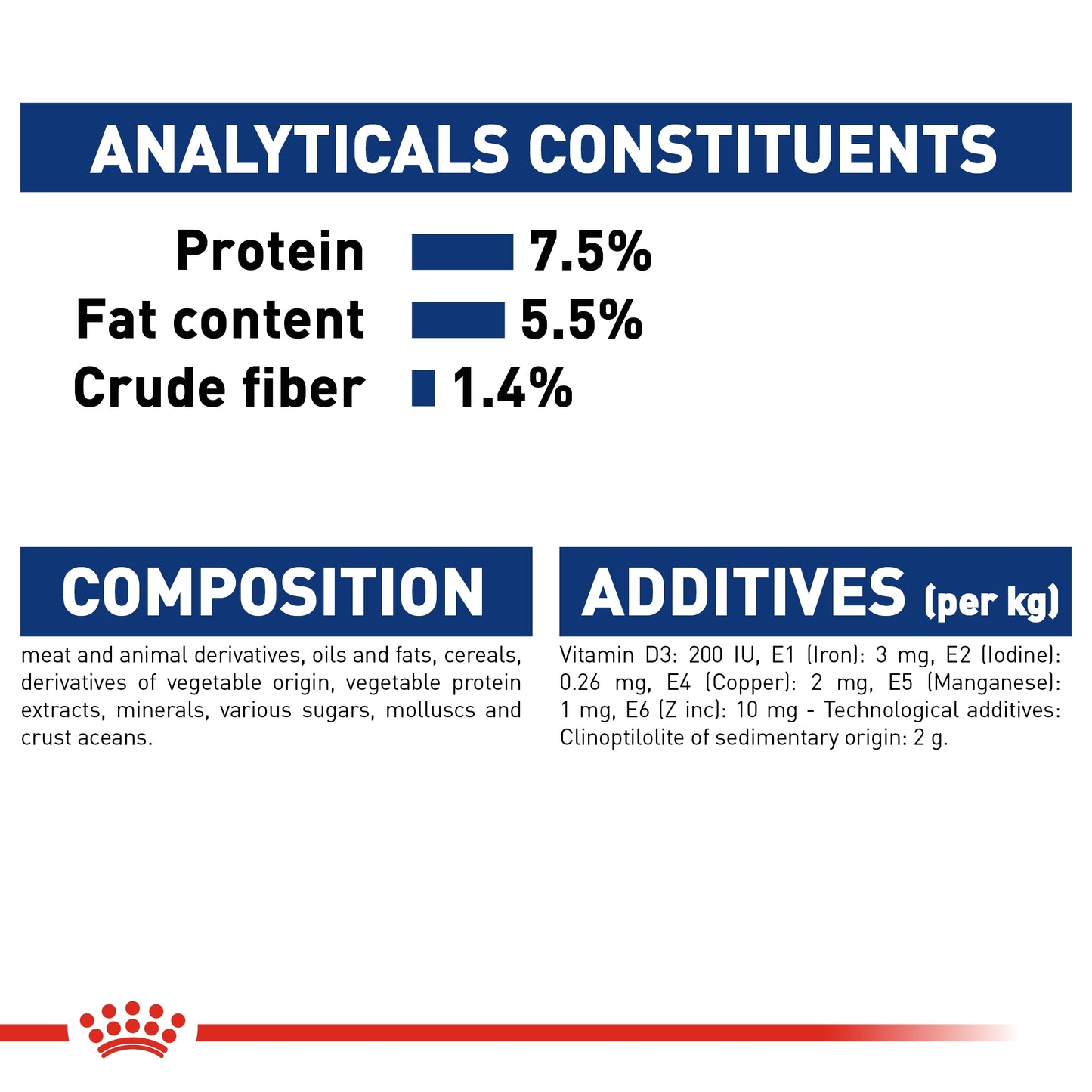 ANALYTICALS CONSTITUENTS

Protein 7.5%
Fat content 5.5%
Crude fiber 1.4%

COMPOSITION

meat and animal derivatives, oils and fats, cereals, derivatives of vegetable origin, vegetable protein extracts, minerals, various sugars, molluscs and crust aceans.

ADDITIVES (per kg)

Vitamin D3: 200 IU, E1 (Iron): 3 mg, E2 (Iodine): 0.26 mg, E4 (Copper): 2 mg, E5 (Manganese): 1 mg, E6 (Z inc): 10 mg - Technological additives: Clinoptilolite of sedimentary origin: 2 g.